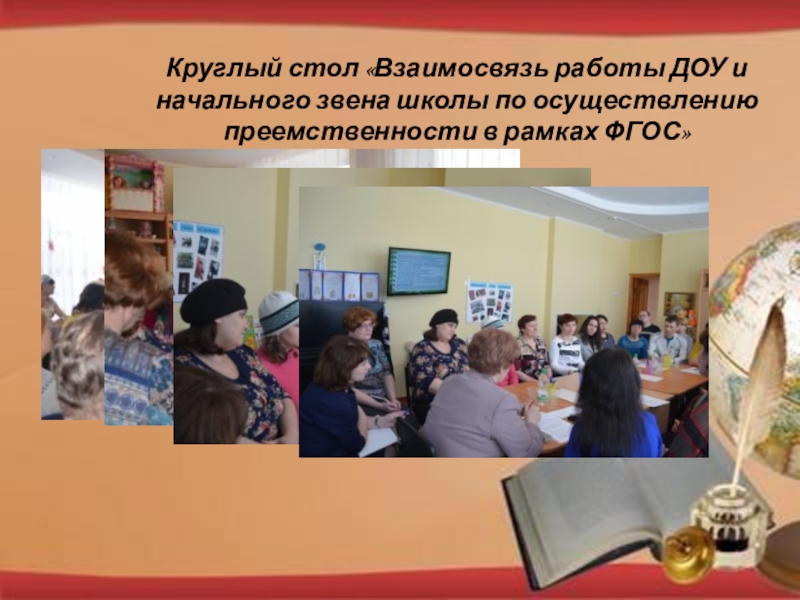 Круглый стол «Взаимосвязь работы ДОУ и начального звена школы по осуществлению преемственности в рамках ФГОС»